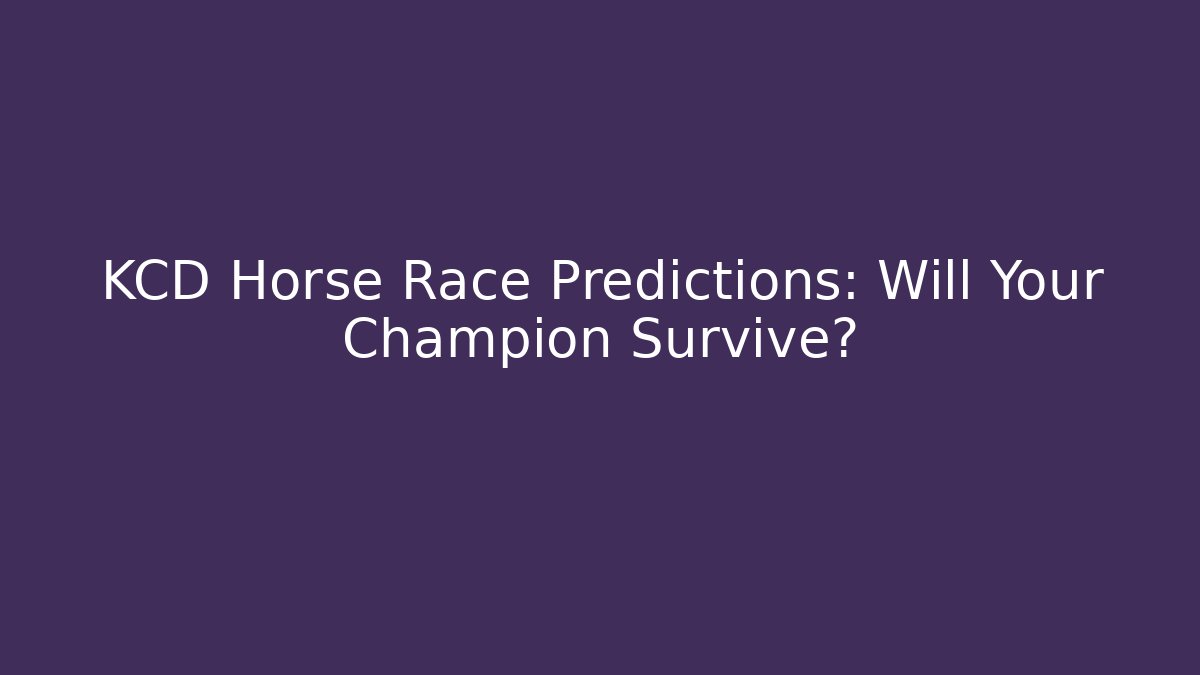 KCD Horse Race Predictions: Will Your Champion Survive?